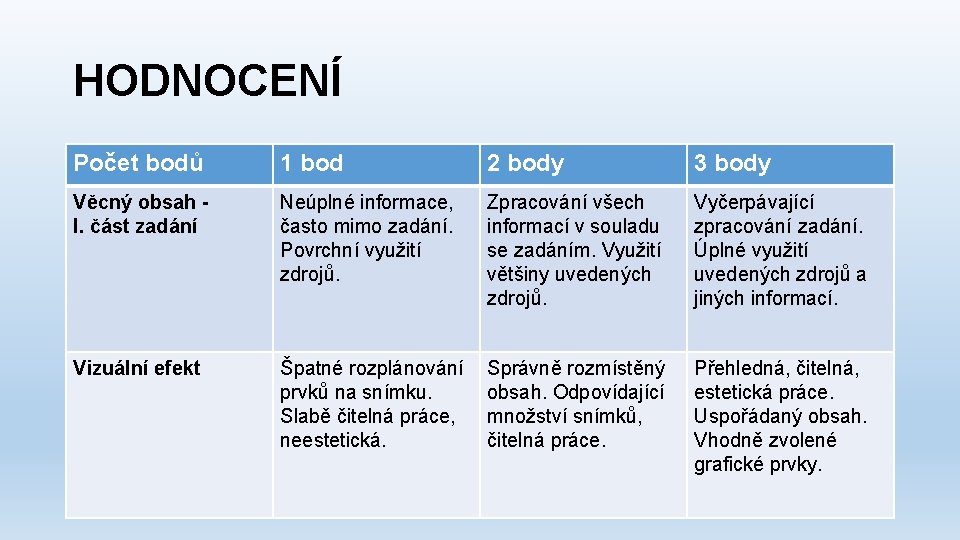 HODNOCENÍ

| Počet bodů | 1 bod | 2 body | 3 body |
|---|---|---|---|
| Věcný obsah - I. část zadání | Neúplné informace, často mimo zadání. Povrchní využití zdrojů. | Zpracování všech informací v souladu se zadáním. Využití většiny uvedených zdrojů. | Vyčerpávající zpracování zadání. Úplné využití uvedených zdrojů a jiných informací. |
| Vizuální efekt | Špatné rozplánování prvků na snímku. Slabě čitelná práce, neestetická. | Správně rozmístěný obsah. Odpovídající množství snímků, čitelná práce. | Přehledná, čitelná, estetická práce. Uspořádaný obsah. Vhodně zvolené grafické prvky. |